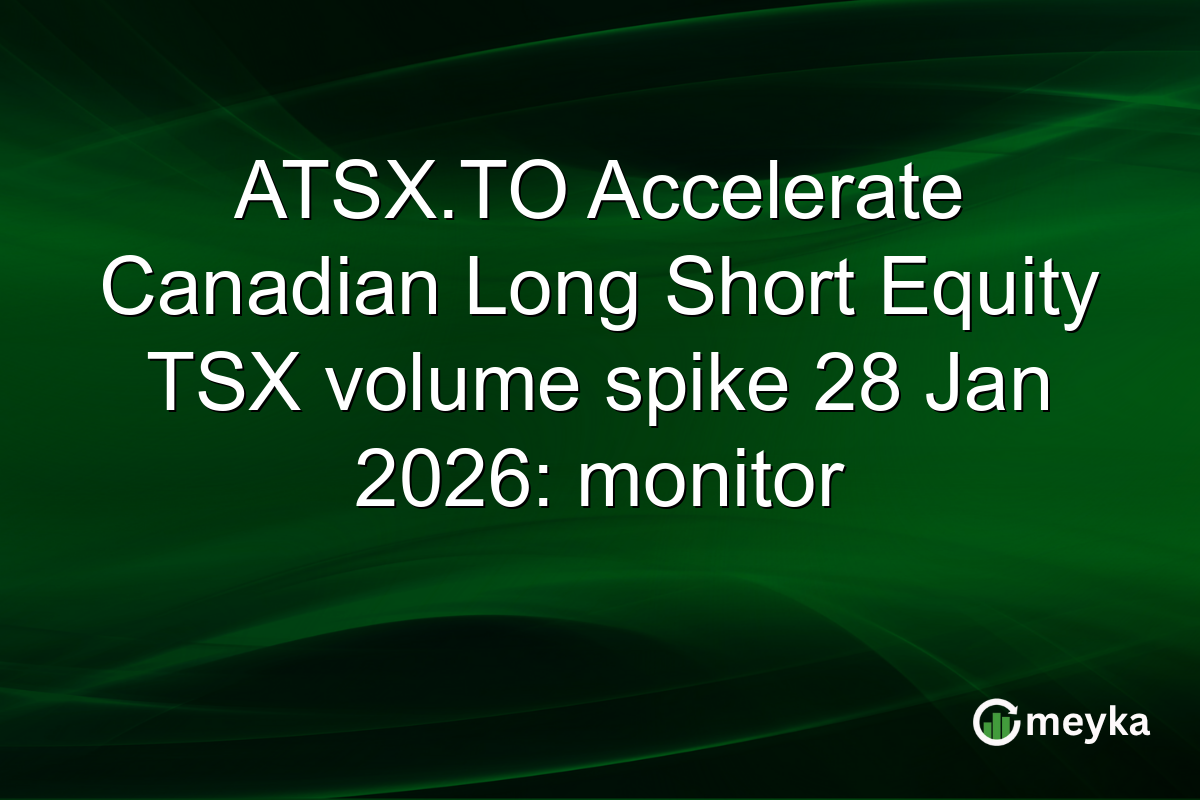 ATSX.TO Accelerate Canadian Long Short Equity TSX volume spike 28 Jan 2026: monitor

meyka